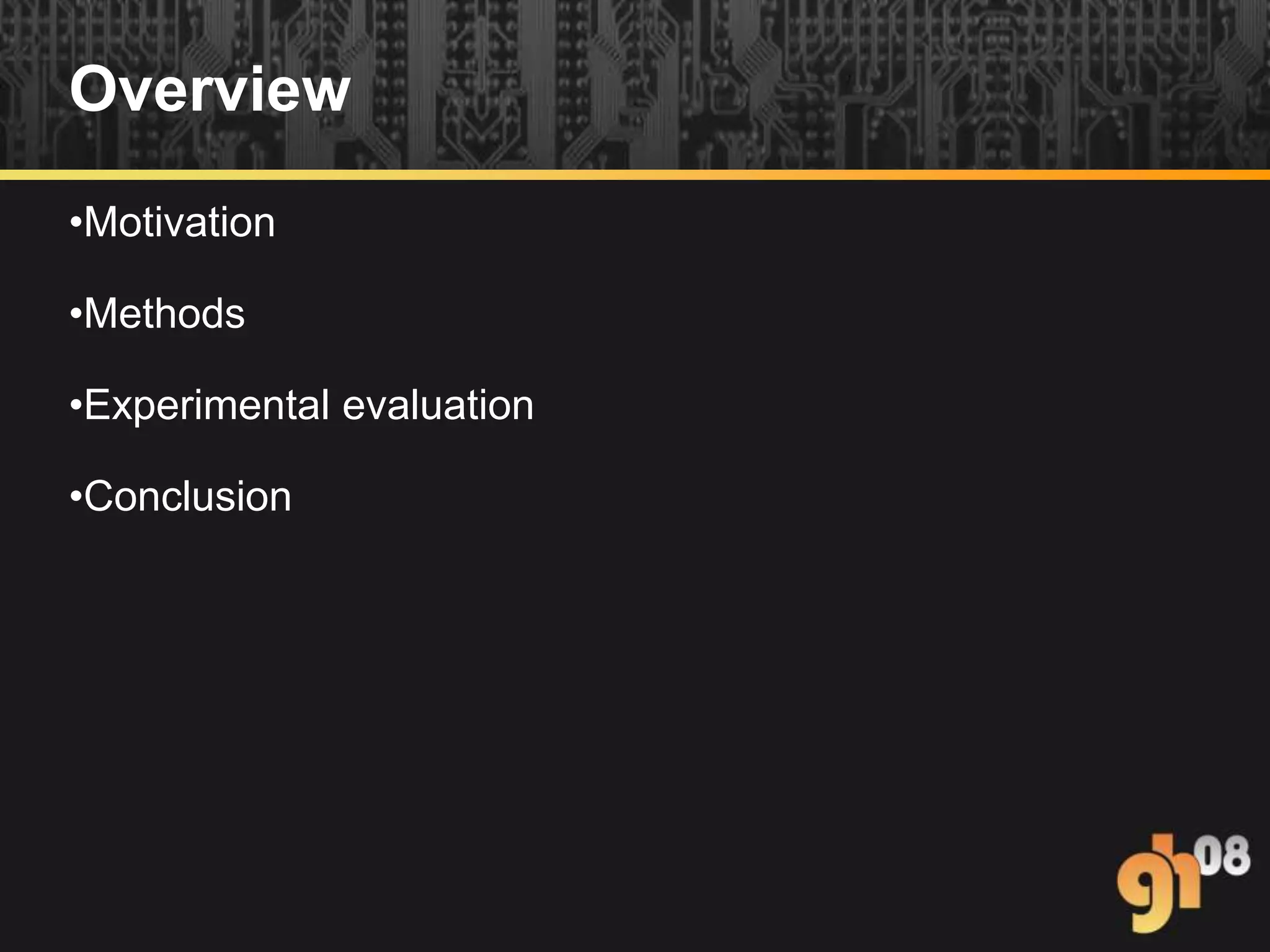 Overview

•Motivation

•Methods

•Experimental evaluation

•Conclusion

gh08